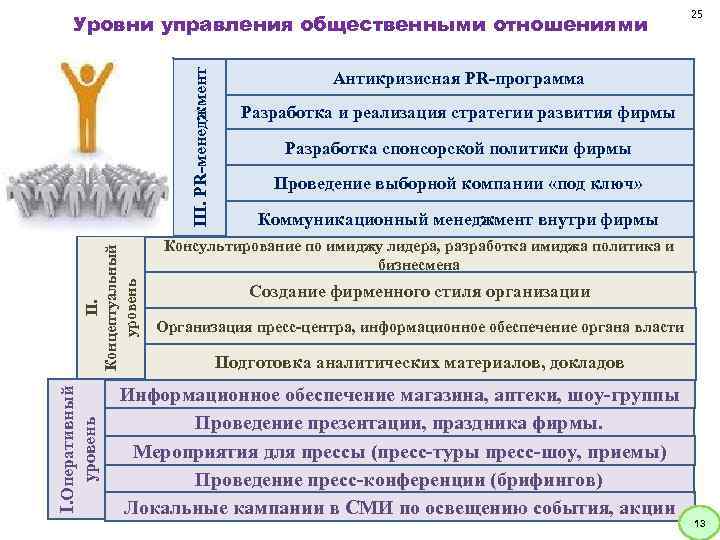 Уровни управления общественными отношениями

25

III. PR-менеджмент

Антикризисная PR-программа

Разработка и реализация стратегии развития фирмы

Разработка спонсорской политики фирмы

Проведение выборной компании «под ключ»

Коммуникационный менеджмент внутри фирмы

II. Концептуальный уровень

Консультирование по имиджу лидера, разработка имиджа политика и бизнесмена

Создание фирменного стиля организации

Организация пресс-центра, информационное обеспечение органа власти

Подготовка аналитических материалов, докладов

I.Оперативный уровень

Информационное обеспечение магазина, аптеки, шоу-группы

Проведение презентации, праздника фирмы.

Мероприятия для прессы (пресс-туры пресс-шоу, приемы)

Проведение пресс-конференции (брифингов)

Локальные кампании в СМИ по освещению события, акции

13